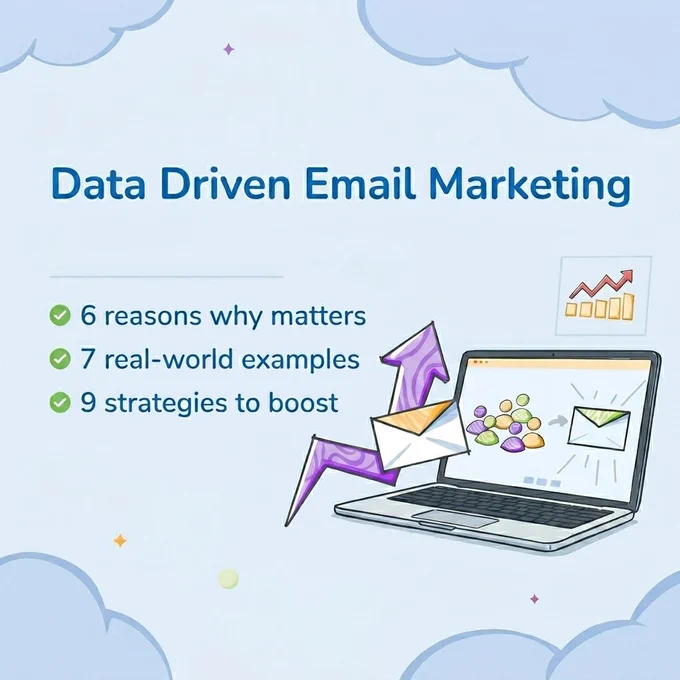 Data Driven Email Marketing

6 reasons why matters
7 real-world examples
9 strategies to boost